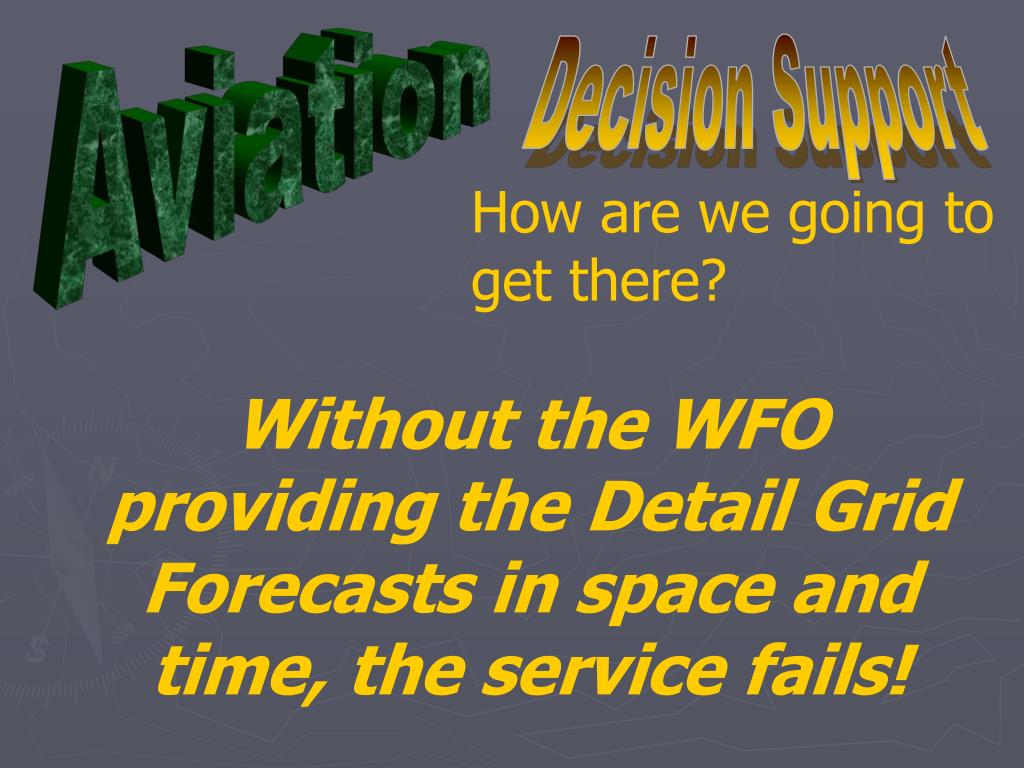 Aviation

Decision Support

How are we going to get there?

Without the WFO providing the Detail Grid Forecasts in space and time, the service fails!